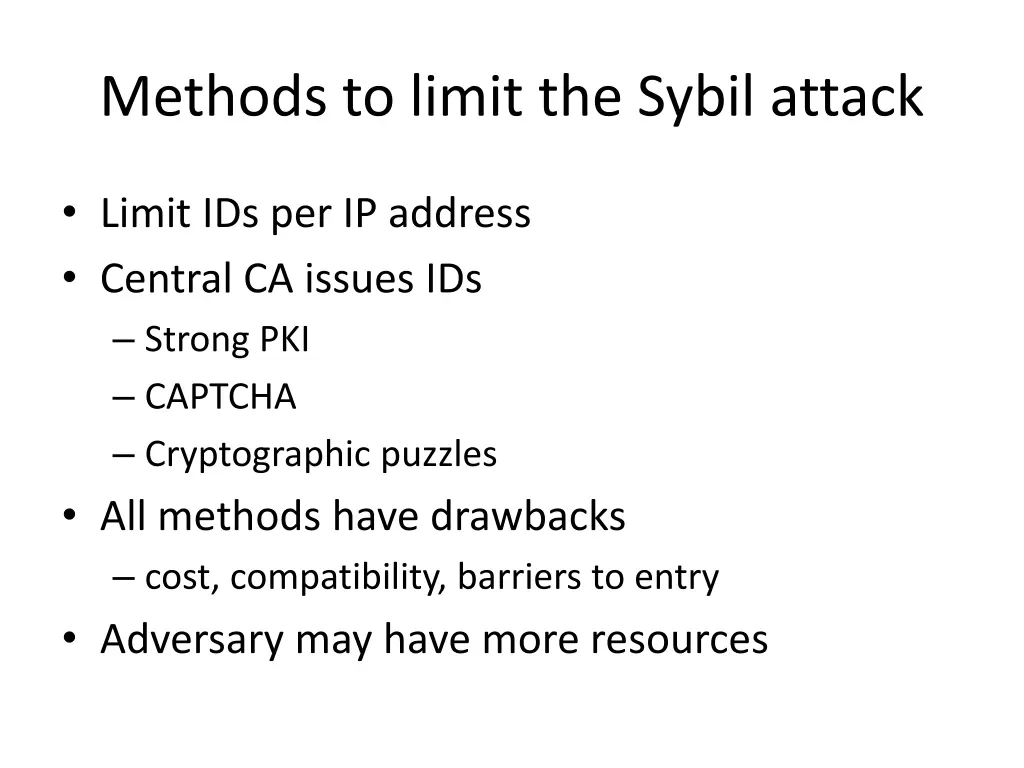 Methods to limit the Sybil attack

• Limit IDs per IP address
• Central CA issues IDs
– Strong PKI
– CAPTCHA
– Cryptographic puzzles
• All methods have drawbacks
– cost, compatibility, barriers to entry
• Adversary may have more resources